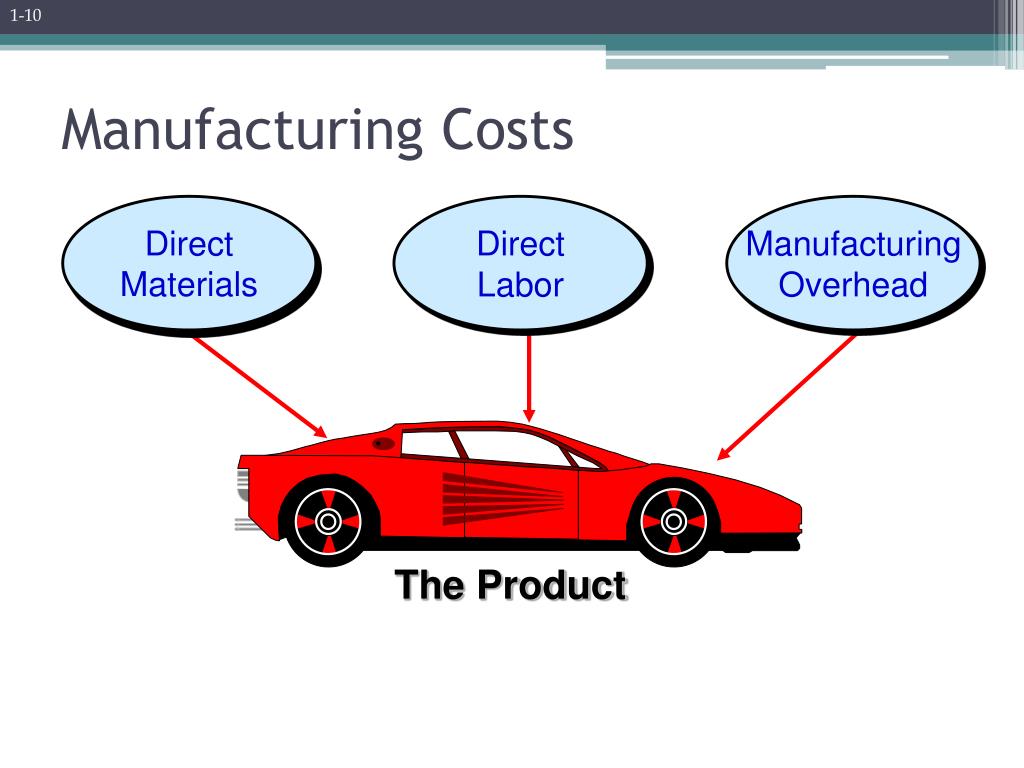 1-10

Manufacturing Costs

Direct Materials

Direct Labor

Manufacturing Overhead

The Product